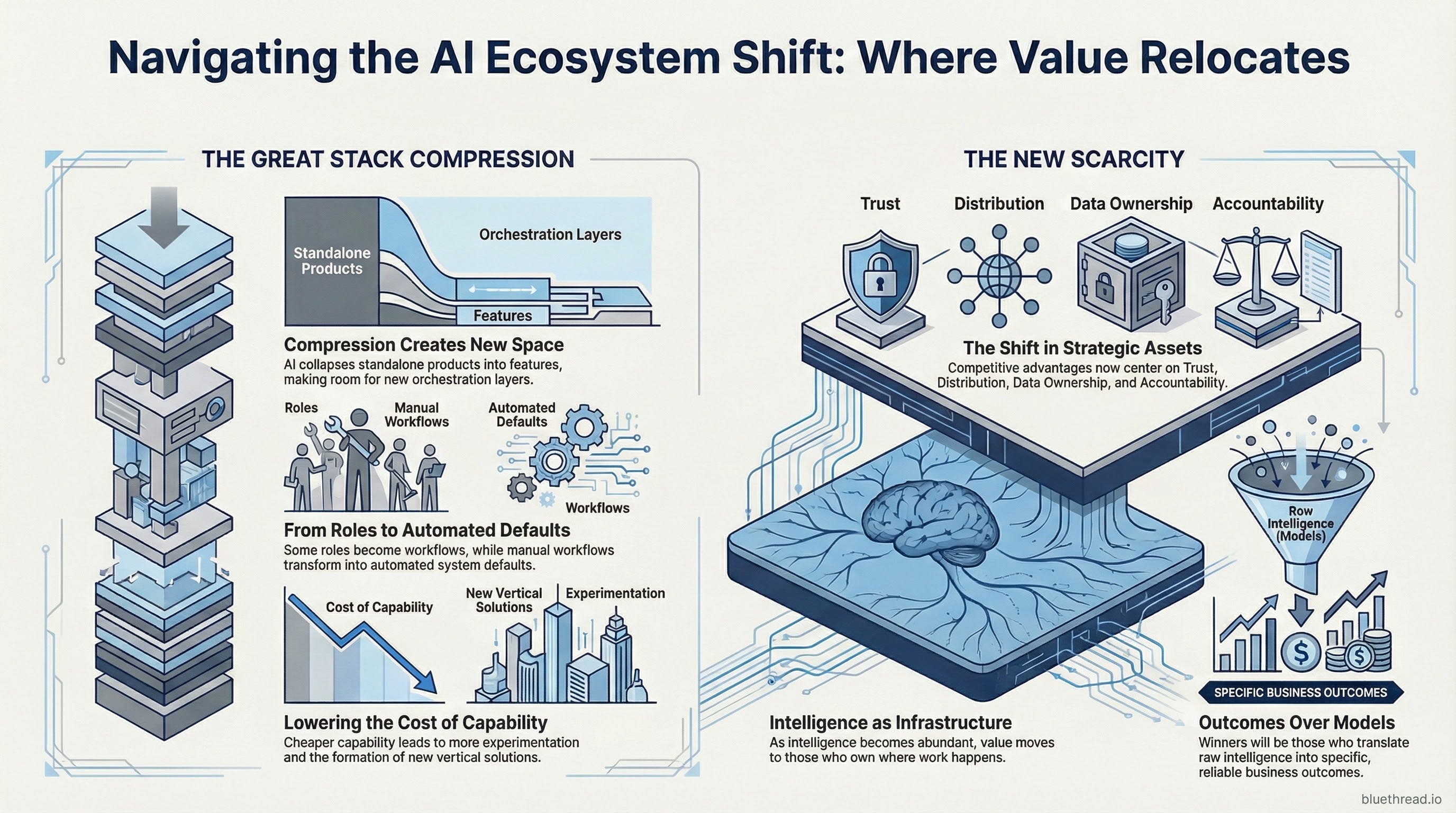 Navigating the AI Ecosystem Shift: Where Value Relocates

THE GREAT STACK COMPRESSION

Standalone Products

Orchestration Layers

Features

Compression Creates New Space
AI collapses standalone products into features, making room for new orchestration layers.

Roles

Manual Workflows

Automated Defaults

Workflows

From Roles to Automated Defaults
Some roles become workflows, while manual workflows transform into automated system defaults.

Cost of Capability

New Vertical Solutions

Experimentation

Lowering the Cost of Capability
Cheaper capability leads to more experimentation and the formation of new vertical solutions.

THE NEW SCARCITY

Trust

Distribution

Data Ownership

Accountability

The Shift in Strategic Assets
Competitive advantages now center on Trust, Distribution, Data Ownership, and Accountability.

Row Intelligence (Models)

SPECIFIC BUSINESS OUTCOMES

Intelligence as Infrastructure
As intelligence becomes abundant, value moves to those who own where work happens.

Outcomes Over Models
Winners will be those who translate raw intelligence into specific, reliable business outcomes.

bluethread.io